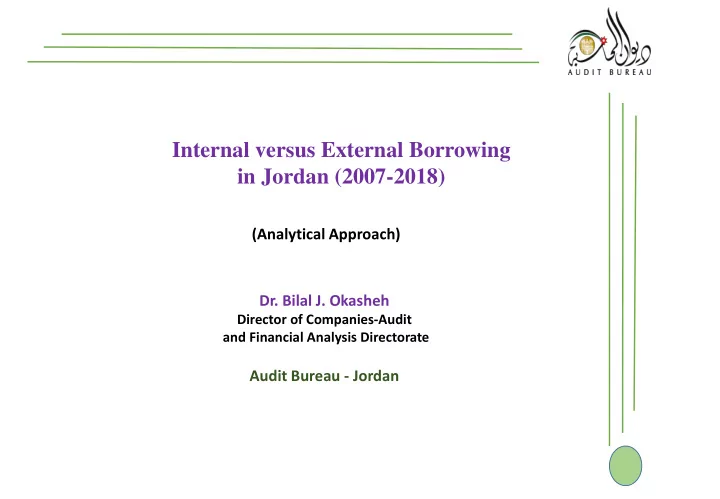 ديوان المحاسبة
AUDIT BUREAU

Internal versus External Borrowing in Jordan (2007-2018)

(Analytical Approach)

Dr. Bilal J. Okasheh
Director of Companies-Audit and Financial Analysis Directorate

Audit Bureau - Jordan